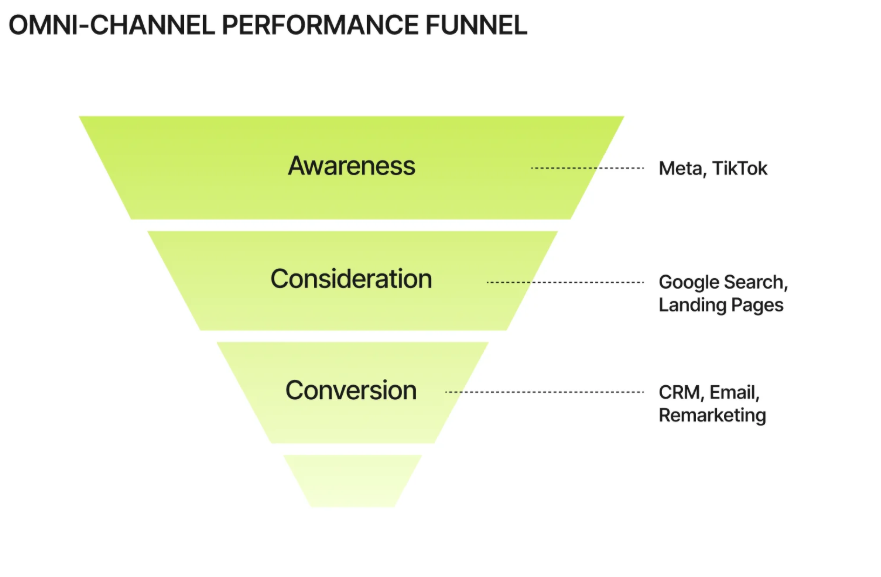 OMNI-CHANNEL PERFORMANCE FUNNEL

Awareness

Meta, TikTok

Consideration

Google Search, Landing Pages

Conversion

CRM, Email, Remarketing